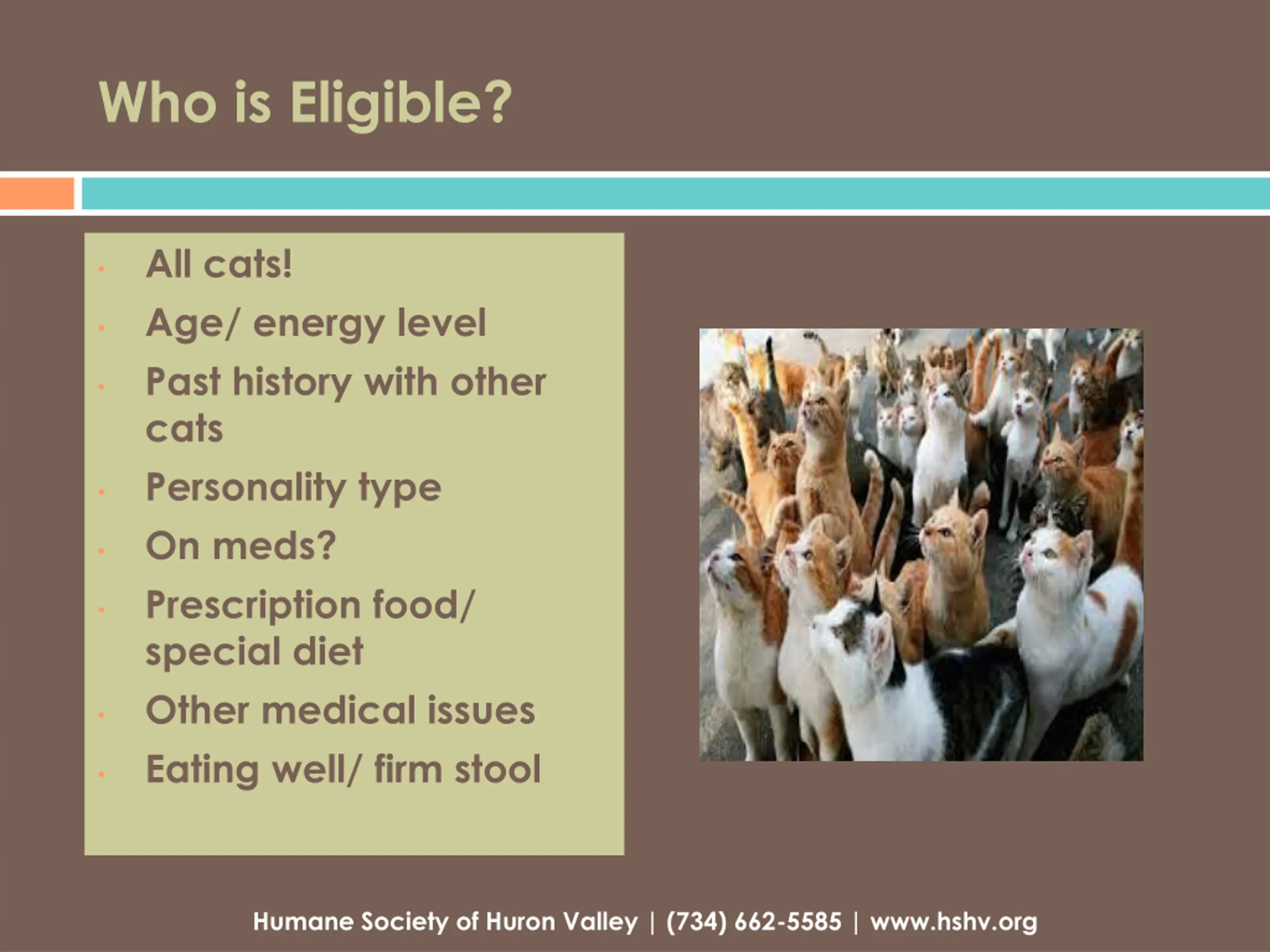 Who is Eligible?

- All cats!
- Age/ energy level
- Past history with other cats
- Personality type
- On meds?
- Prescription food/ special diet
- Other medical issues
- Eating well/ firm stool

Humane Society of Huron Valley | (734) 662-5585 | www.hshv.org